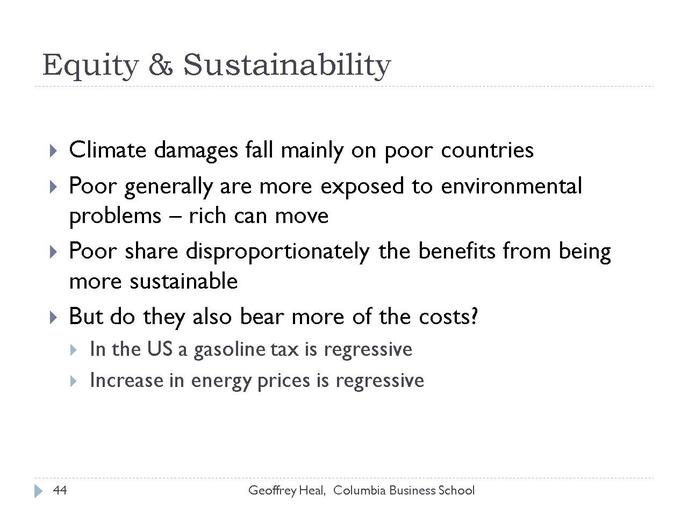 Equity & Sustainability

Climate damages fall mainly on poor countries

Poor generally are more exposed to environmental problems – rich can move

Poor share disproportionately the benefits from being more sustainable

But do they also bear more of the costs?

In the US a gasoline tax is regressive

Increase in energy prices is regressive

44

Geoffrey Heal, Columbia Business School